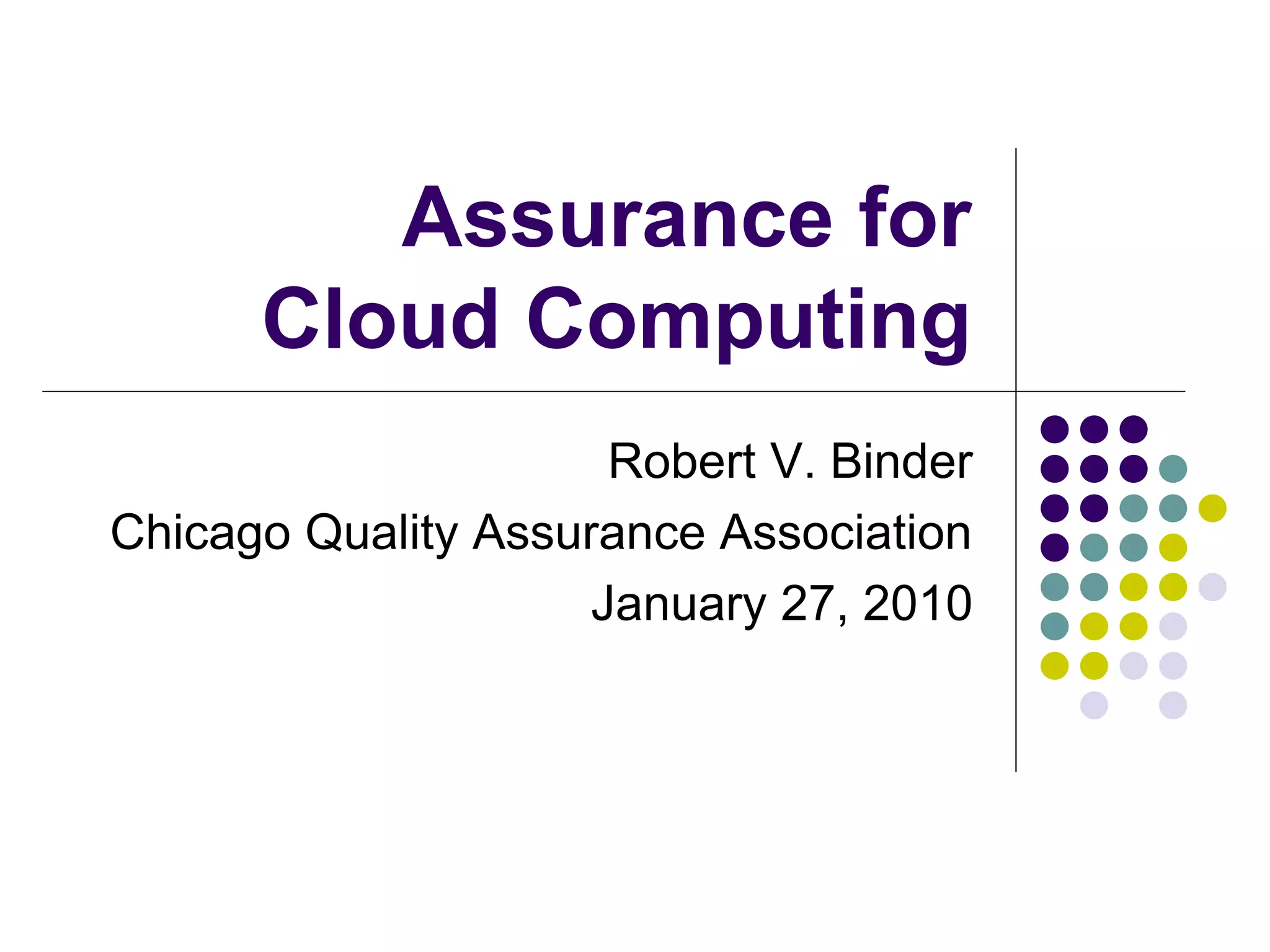 Assurance for Cloud Computing

Robert V. Binder
Chicago Quality Assurance Association
January 27, 2010